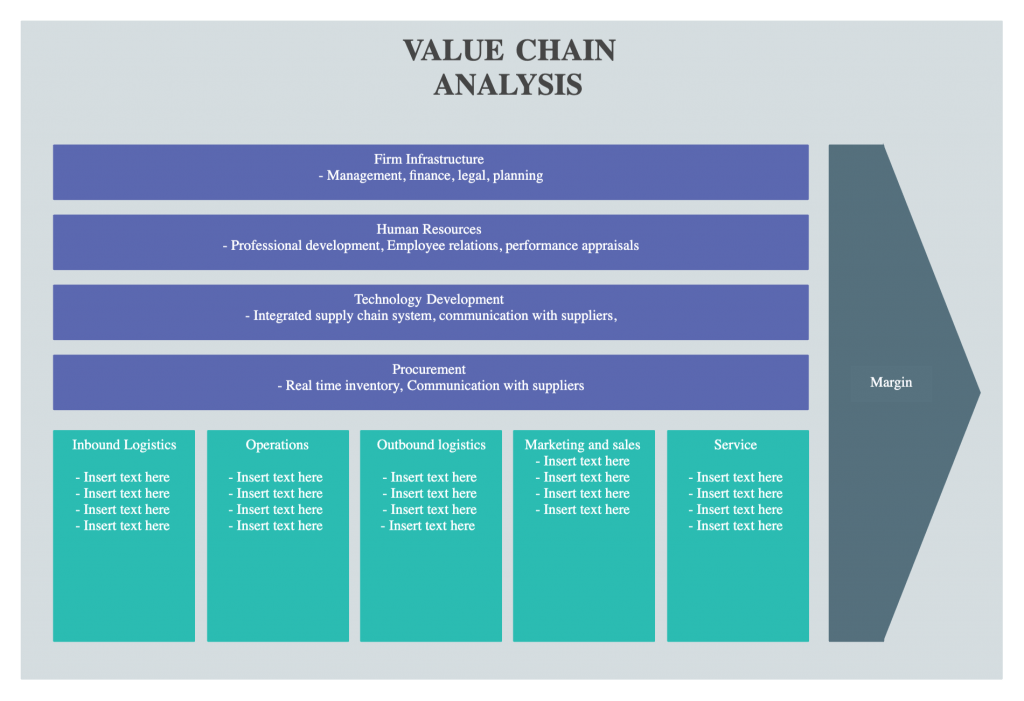 VALUE CHAIN ANALYSIS

Firm Infrastructure
- Management, finance, legal, planning

Human Resources
- Professional development, Employee relations, performance appraisals

Technology Development
- Integrated supply chain system, communication with suppliers,

Procurement
- Real time inventory, Communication with suppliers

Inbound Logistics
- Insert text here
- Insert text here
- Insert text here
- Insert text here

Operations
- Insert text here
- Insert text here
- Insert text here
- Insert text here

Outbound logistics
- Insert text here
- Insert text here
- Insert text here
- Insert text here

Marketing and sales
- Insert text here
- Insert text here
- Insert text here
- Insert text here

Service
- Insert text here
- Insert text here
- Insert text here
- Insert text here

Margin